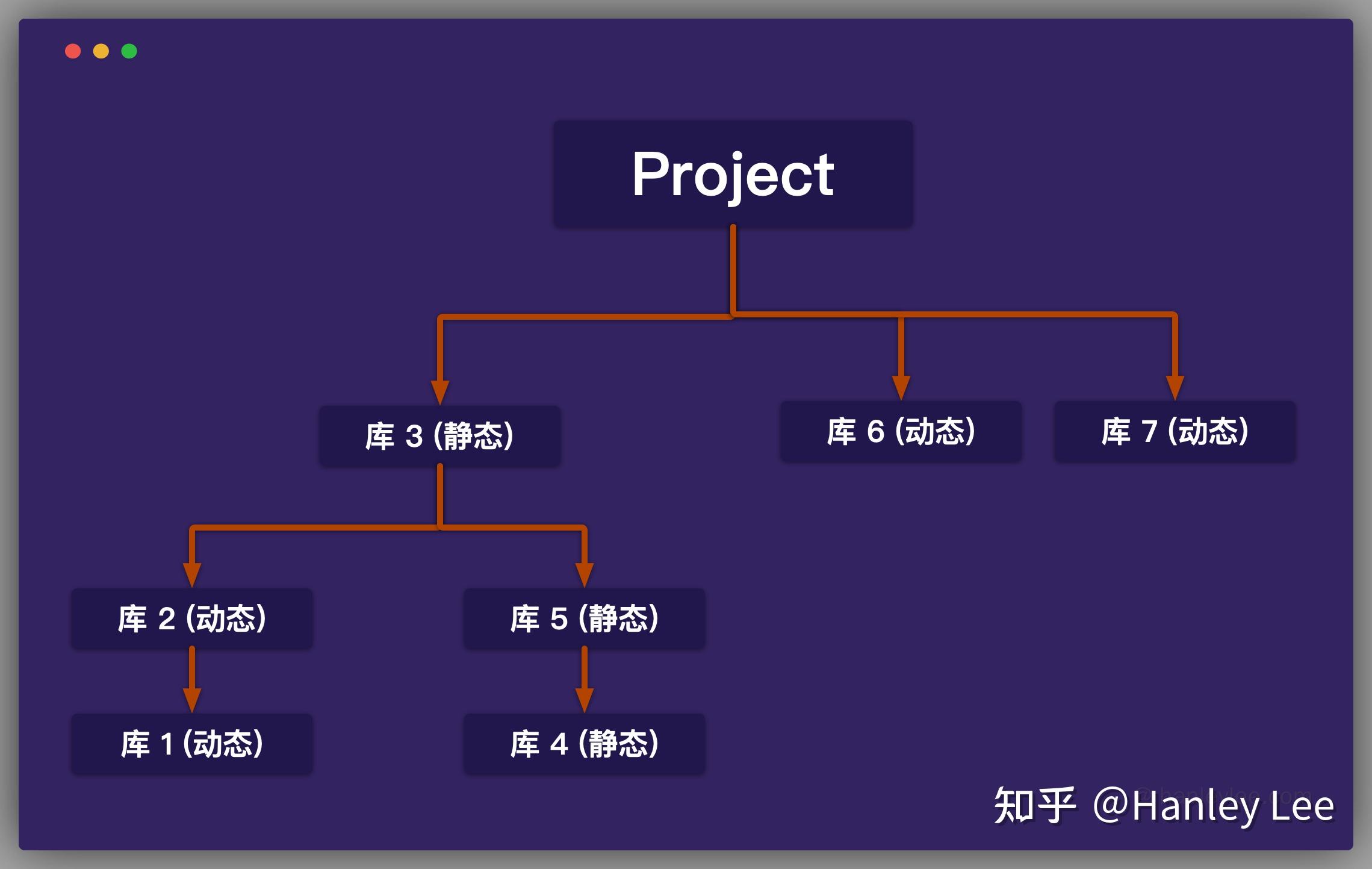 Project

库 3 (静态)

库 6 (动态)

库 7 (动态)

库 2 (动态)

库 5 (静态)

库 1 (动态)

库 4 (静态)

知乎 @Hanley Lee